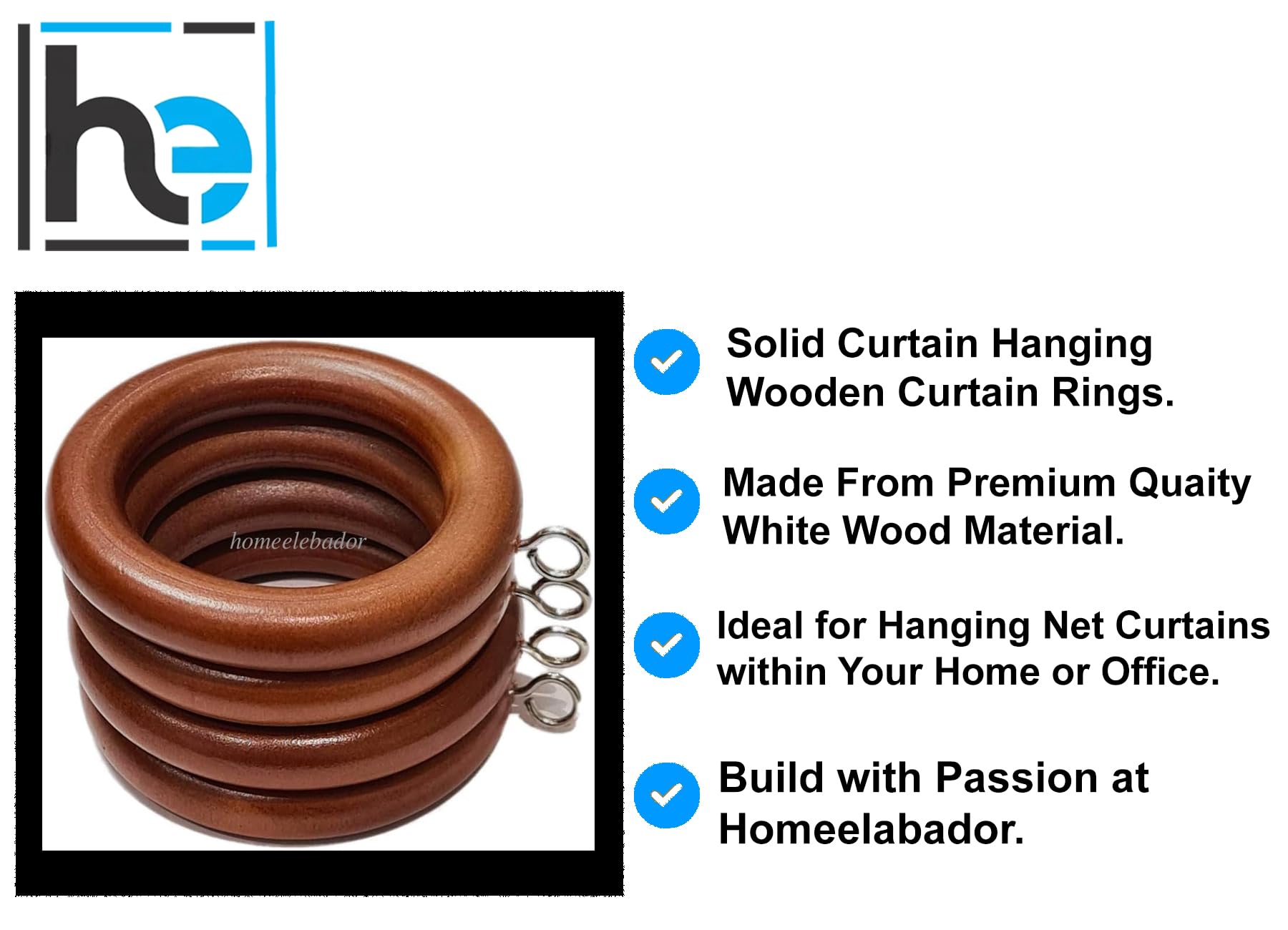 he

homeelebador

Solid Curtain Hanging Wooden Curtain Rings.

Made From Premium Quaity White Wood Material.

Ideal for Hanging Net Curtains within Your Home or Office.

Build with Passion at Homeelabador.